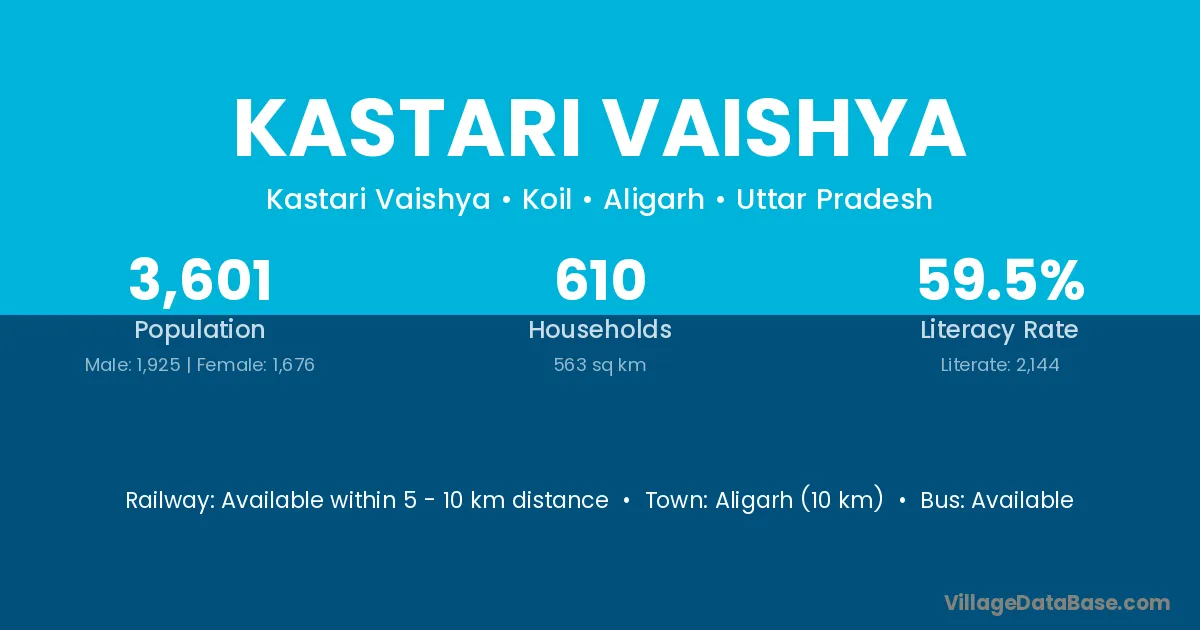 KASTARI VAISHYA

Kastari Vaishya • Koil • Aligarh • Uttar Pradesh

3,601
Population
Male: 1,925 | Female: 1,676

610
Households
563 sq km

59.5%
Literacy Rate
Literate: 2,144

Railway: Available within 5 - 10 km distance • Town: Aligarh (10 km) • Bus: Available

VillageDataBase.com